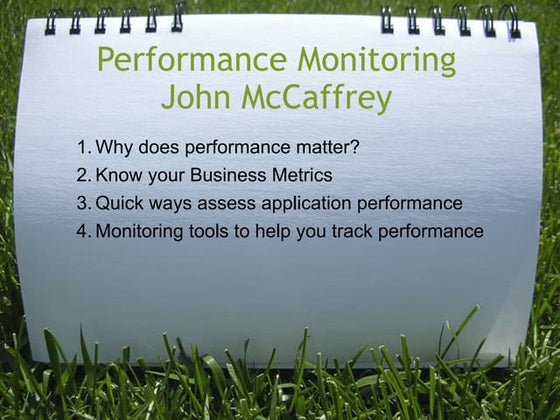 Performance Monitoring
John McCaffrey

1. Why does performance matter?
2. Know your Business Metrics
3. Quick ways assess application performance
4. Monitoring tools to help you track performance